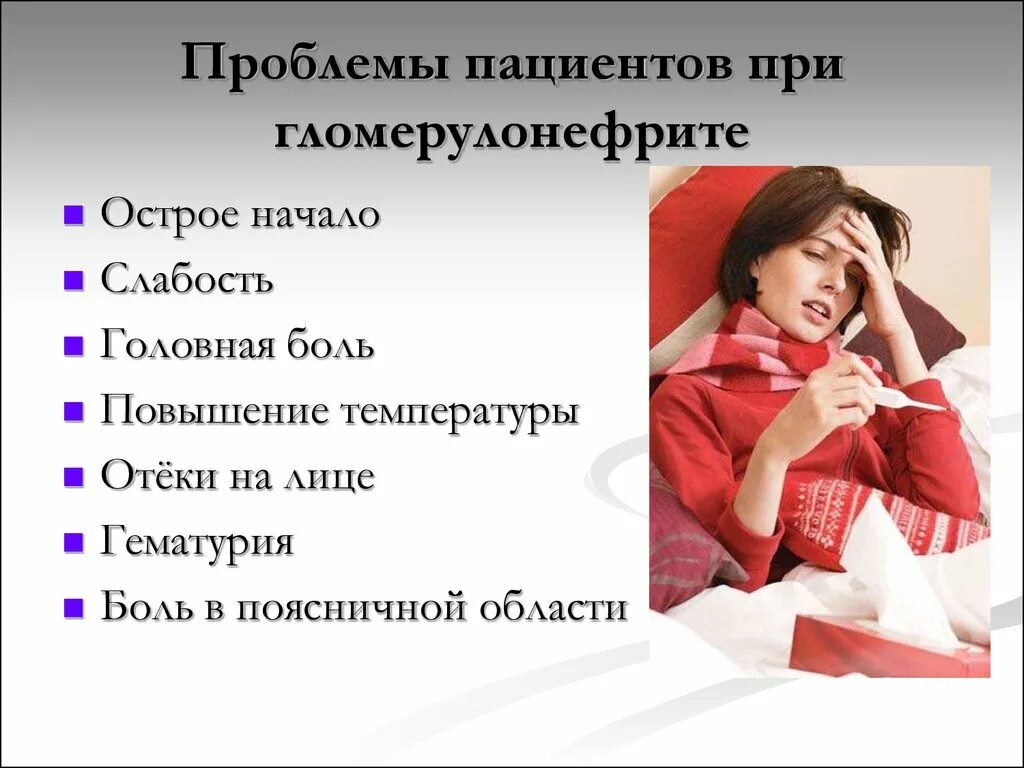 Проблемы пациентов при гломерулонефрите

- Острое начало
- Слабость
- Головная боль
- Повышение температуры
- Отёки на лице
- Гематурия
- Боль в поясничной области